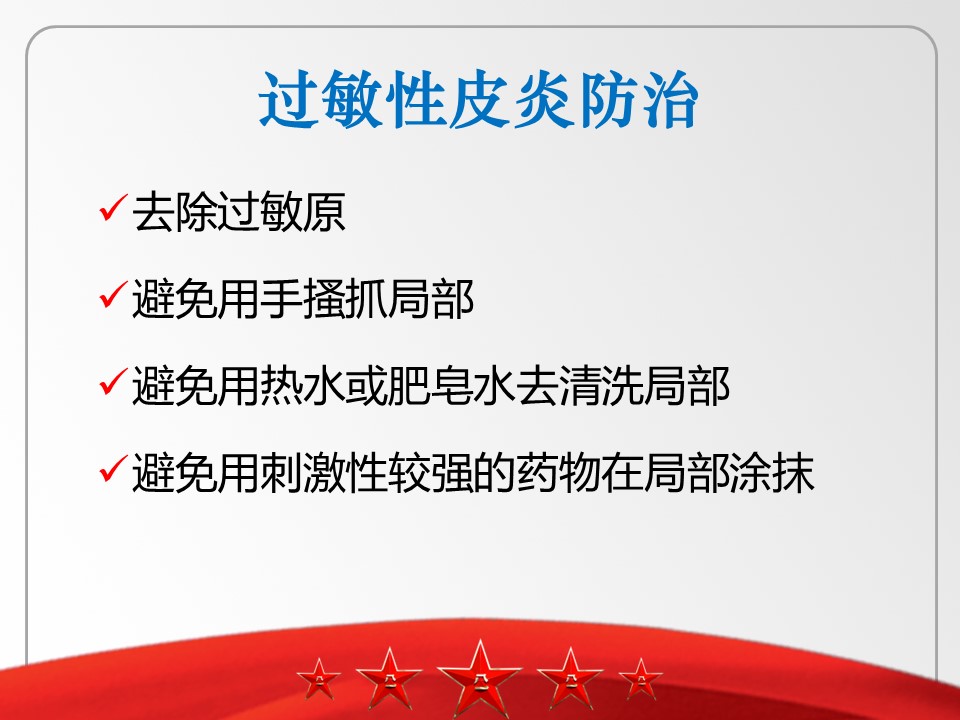 过敏性皮炎防治

✓去除过敏原

✓避免用手搔抓局部

✓避免用热水或肥皂水去清洗局部

✓避免用刺激性较强的药物在局部涂抹